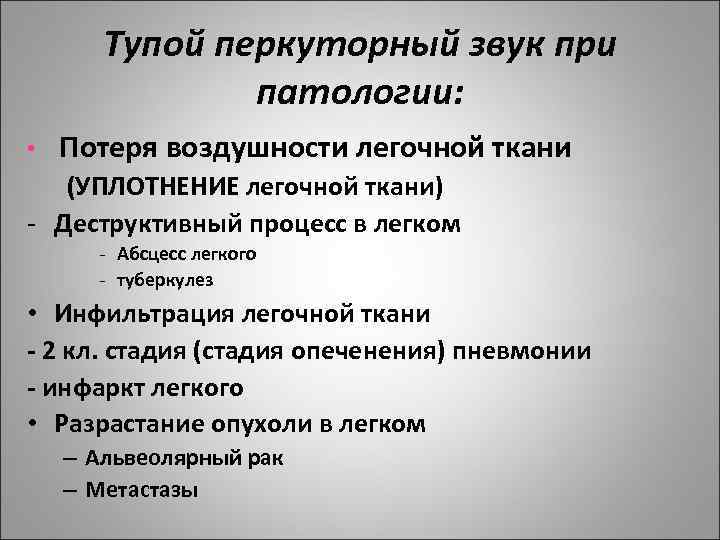 Тупой перкуторный звук при патологии:

• Потеря воздушности легочной ткани (УПЛОТНЕНИЕ легочной ткани)
- Деструктивный процесс в легком
- Абсцесс легкого
- туберкулез
• Инфильтрация легочной ткани
- 2 кл. стадия (стадия опеченения) пневмонии
- инфаркт легкого
• Разрастание опухоли в легком
– Альвеолярный рак
– Метастазы